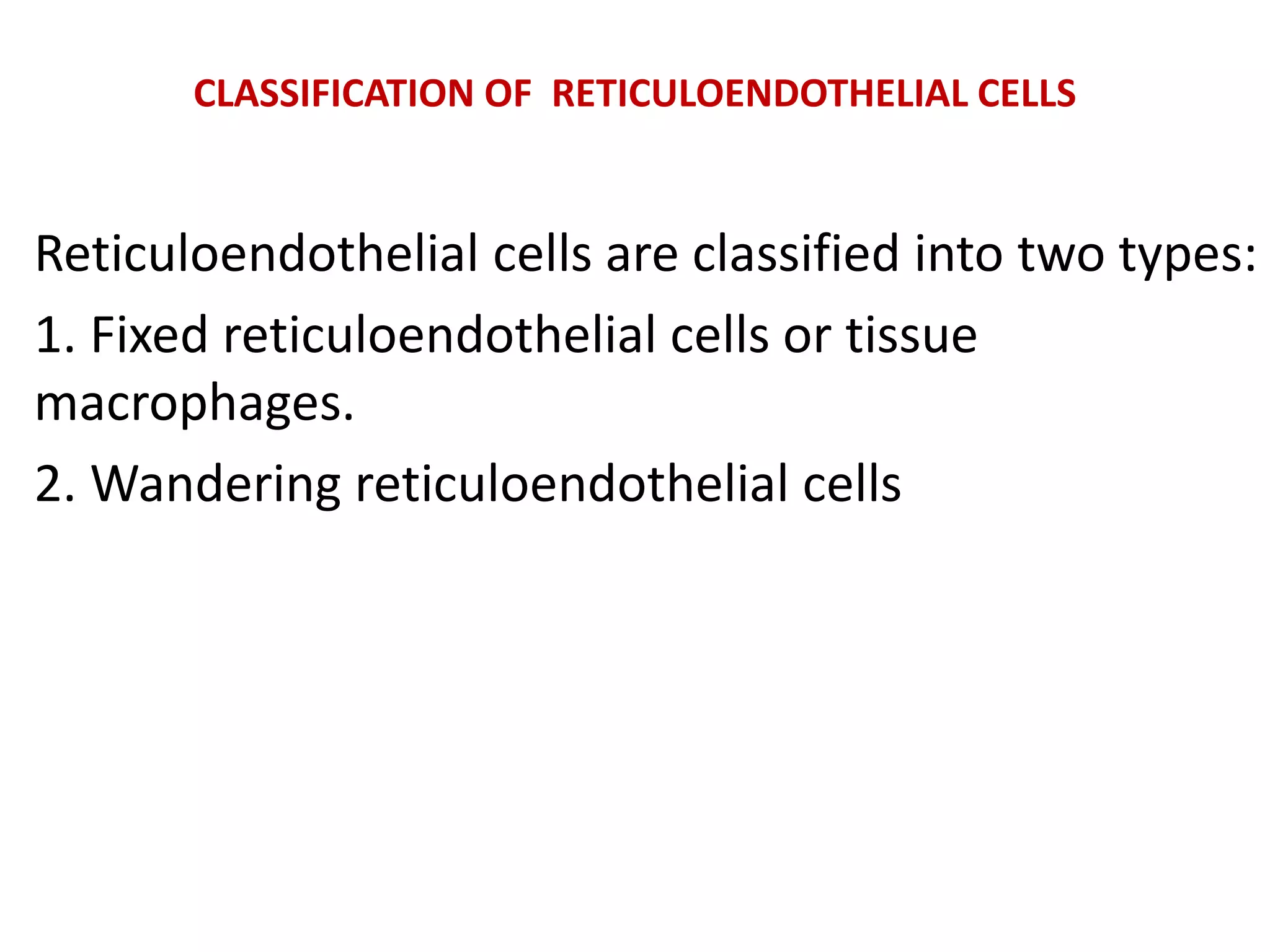 CLASSIFICATION OF RETICULOENDOTHELIAL CELLS

Reticuloendothelial cells are classified into two types:

1. Fixed reticuloendothelial cells or tissue macrophages.

2. Wandering reticuloendothelial cells